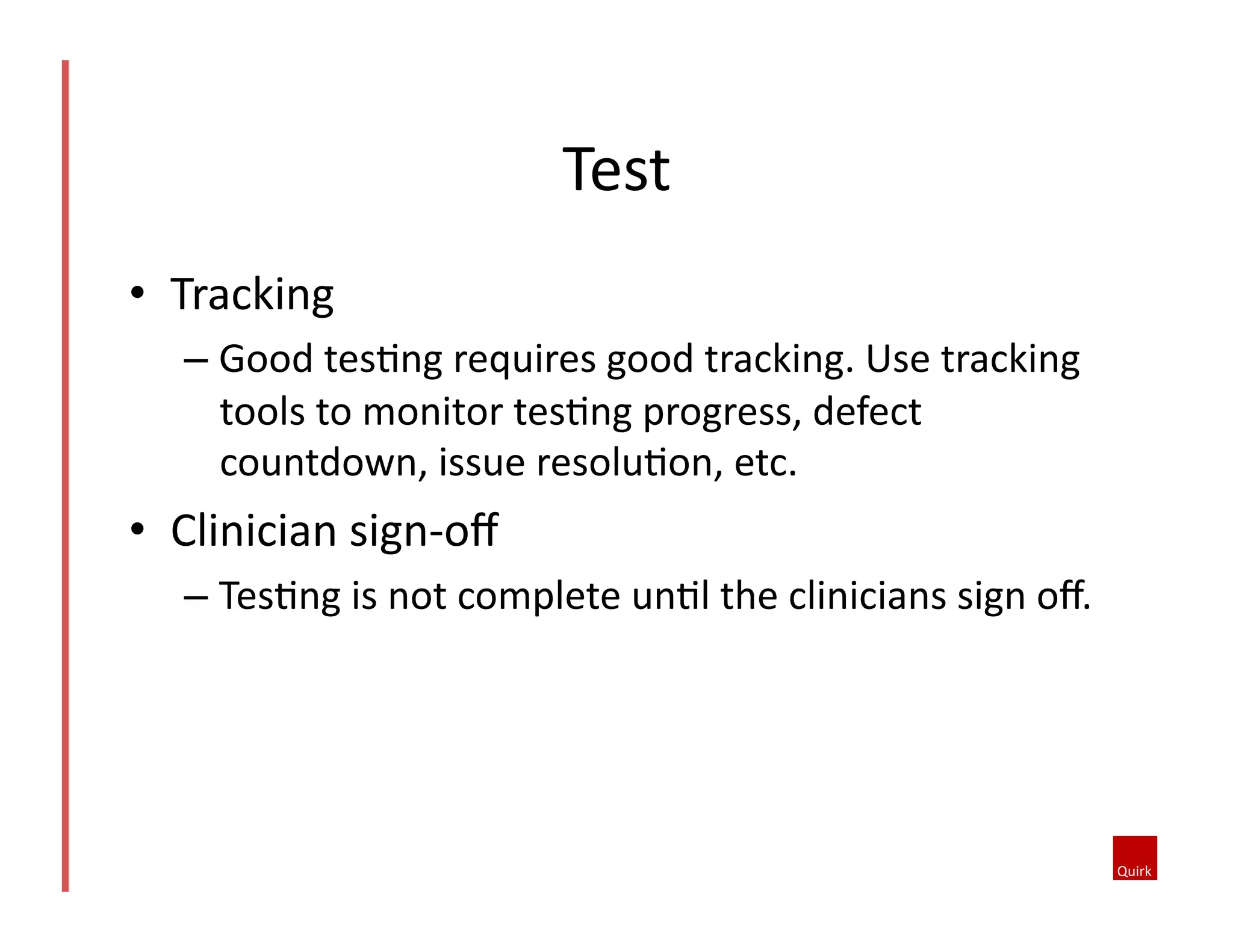 Test

• Tracking

– Good testing requires good tracking. Use tracking tools to monitor testing progress, defect countdown, issue resolution, etc.

• Clinician sign-off

– Testing is not complete until the clinicians sign off.

Quirk